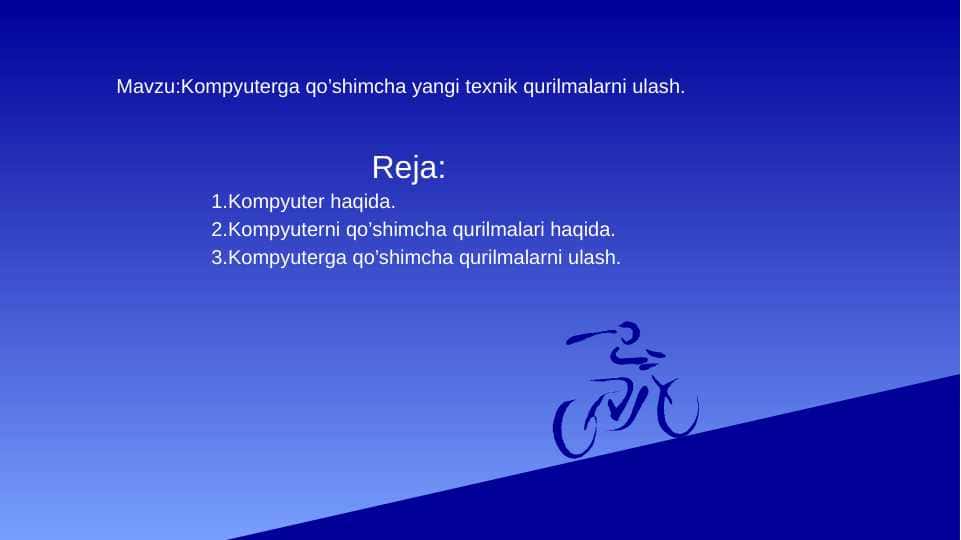 Mavzu:Kompyuterga qo’shimcha yangi texnik qurilmalarni ulash.

Reja:

1.Kompyuter haqida.
2.Kompyuterni qo’shimcha qurilmalari haqida.
3.Kompyuterga qo’shimcha qurilmalarni ulash.